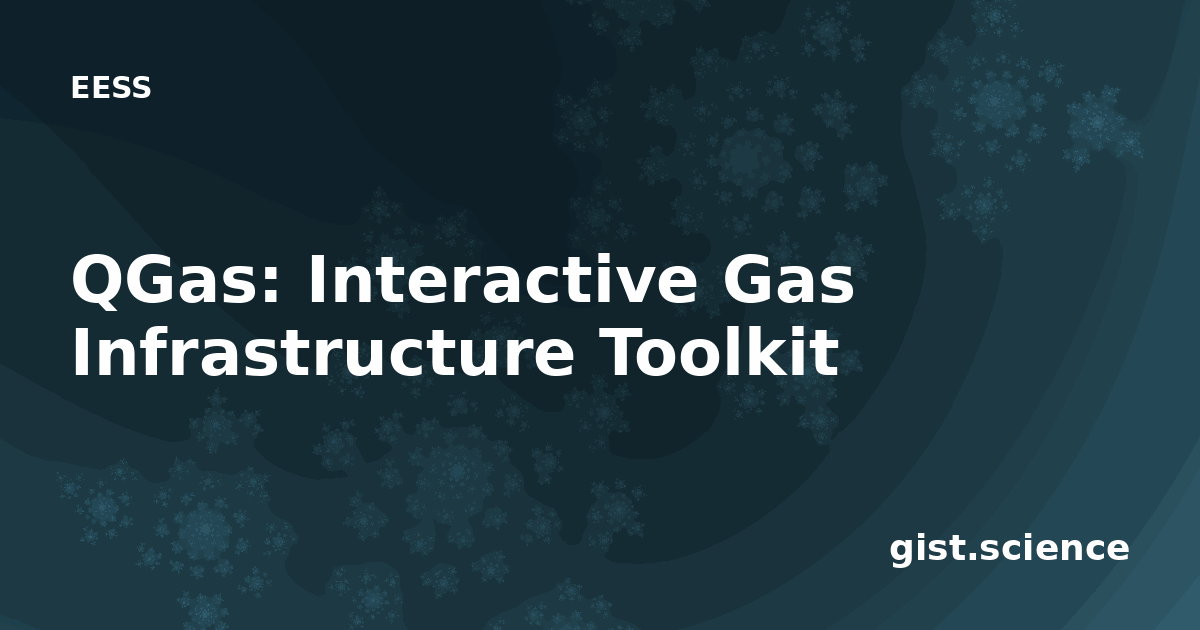 EESS

QGas: Interactive Gas Infrastructure Toolkit

gist.science